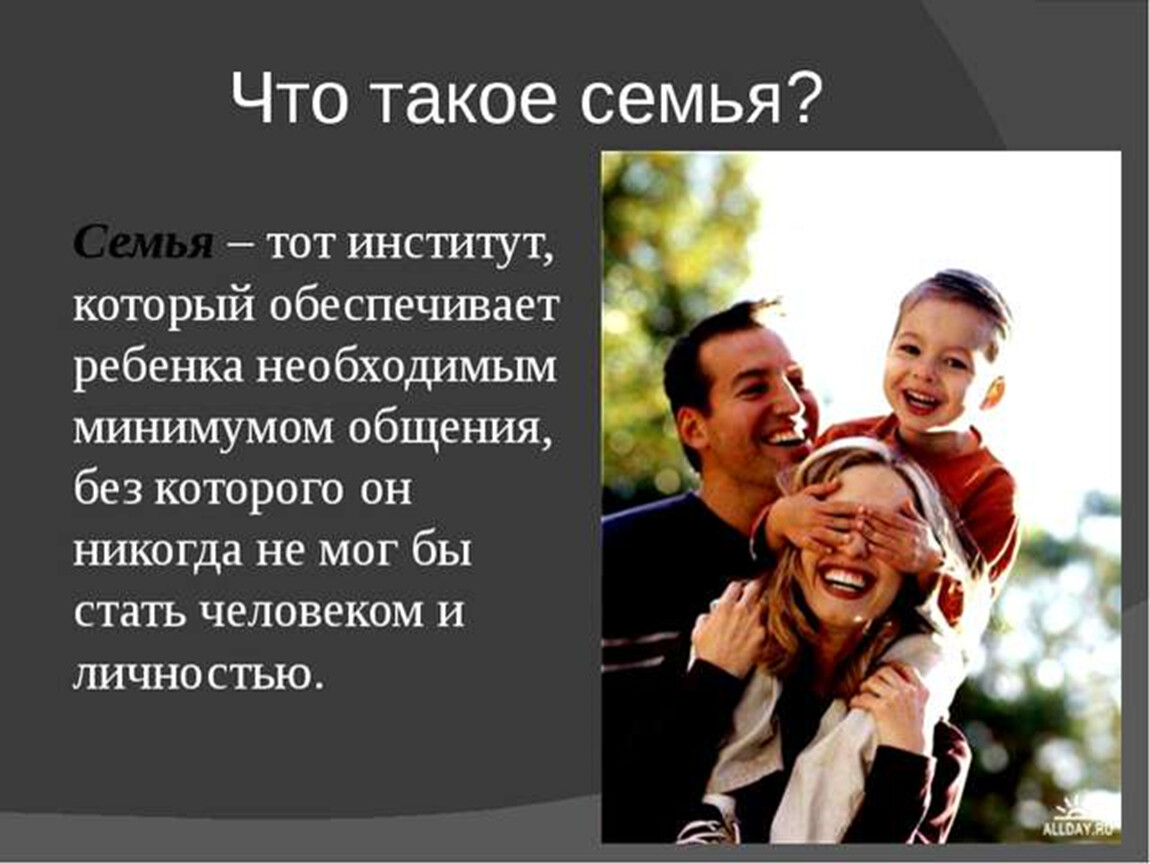 Что такое семья?

Семья – тот институт, который обеспечивает ребенка необходимым минимумом общения, без которого он никогда не мог бы стать человеком и личностью.

ALLDAY.RU